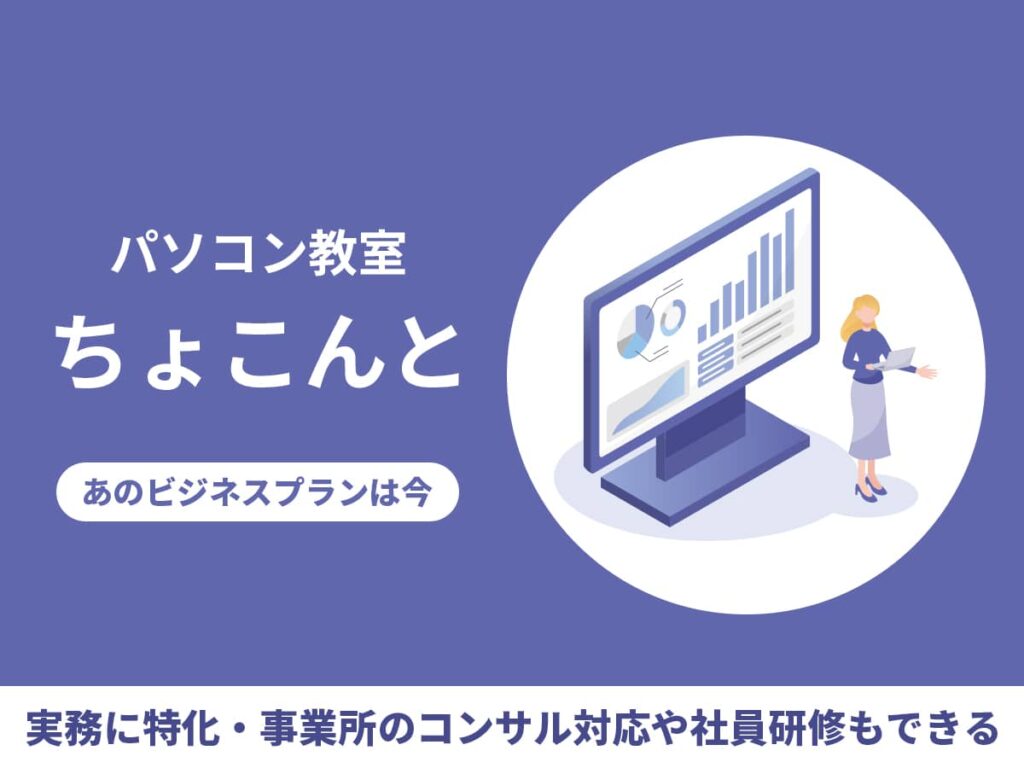 パソコン教室
ちょこんと

あのビジネスプランは今

実務に特化・事業所のコンサル対応や社員研修もできる